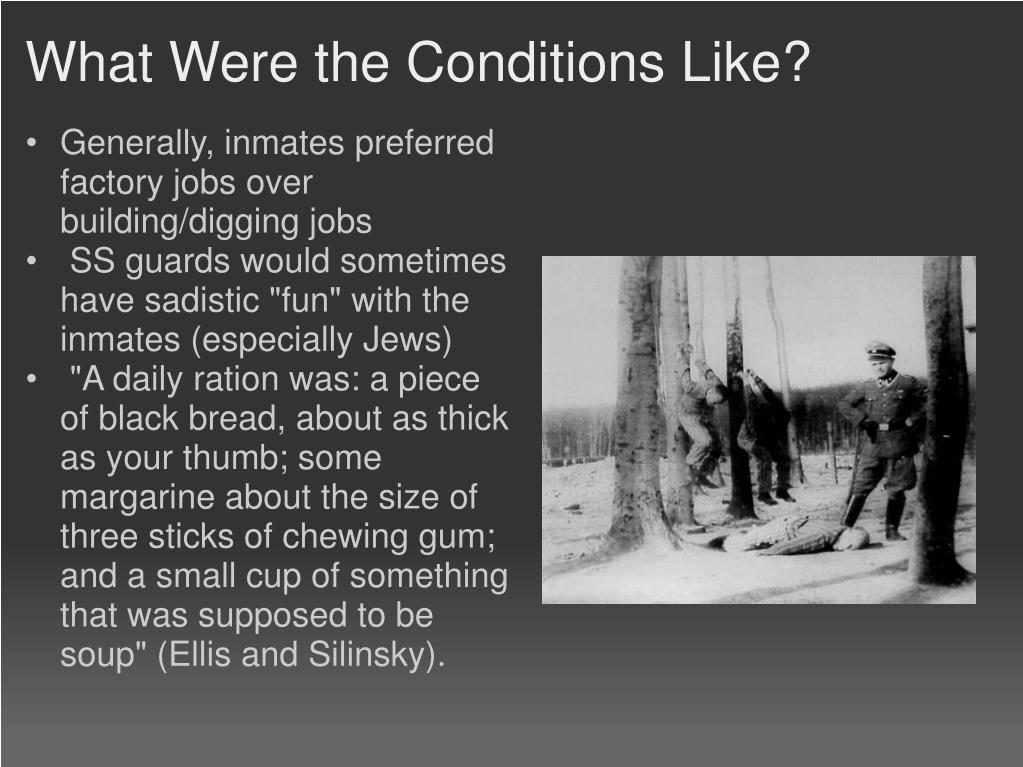 What Were the Conditions Like?

• Generally, inmates preferred factory jobs over building/digging jobs
• SS guards would sometimes have sadistic "fun" with the inmates (especially Jews)
• "A daily ration was: a piece of black bread, about as thick as your thumb; some margarine about the size of three sticks of chewing gum; and a small cup of something that was supposed to be soup" (Ellis and Silinsky).